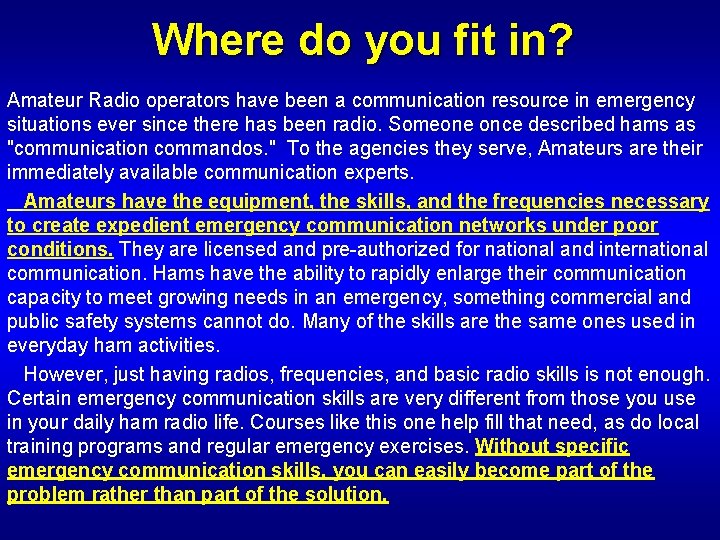 Where do you fit in?

Amateur Radio operators have been a communication resource in emergency situations ever since there has been radio. Someone once described hams as "communication commandos." To the agencies they serve, Amateurs are their immediately available communication experts.

Amateurs have the equipment, the skills, and the frequencies necessary to create expedient emergency communication networks under poor conditions. They are licensed and pre-authorized for national and international communication. Hams have the ability to rapidly enlarge their communication capacity to meet growing needs in an emergency, something commercial and public safety systems cannot do. Many of the skills are the same ones used in everyday ham activities.

However, just having radios, frequencies, and basic radio skills is not enough. Certain emergency communication skills are very different from those you use in your daily ham radio life. Courses like this one help fill that need, as do local training programs and regular emergency exercises. Without specific emergency communication skills, you can easily become part of the problem rather than part of the solution.